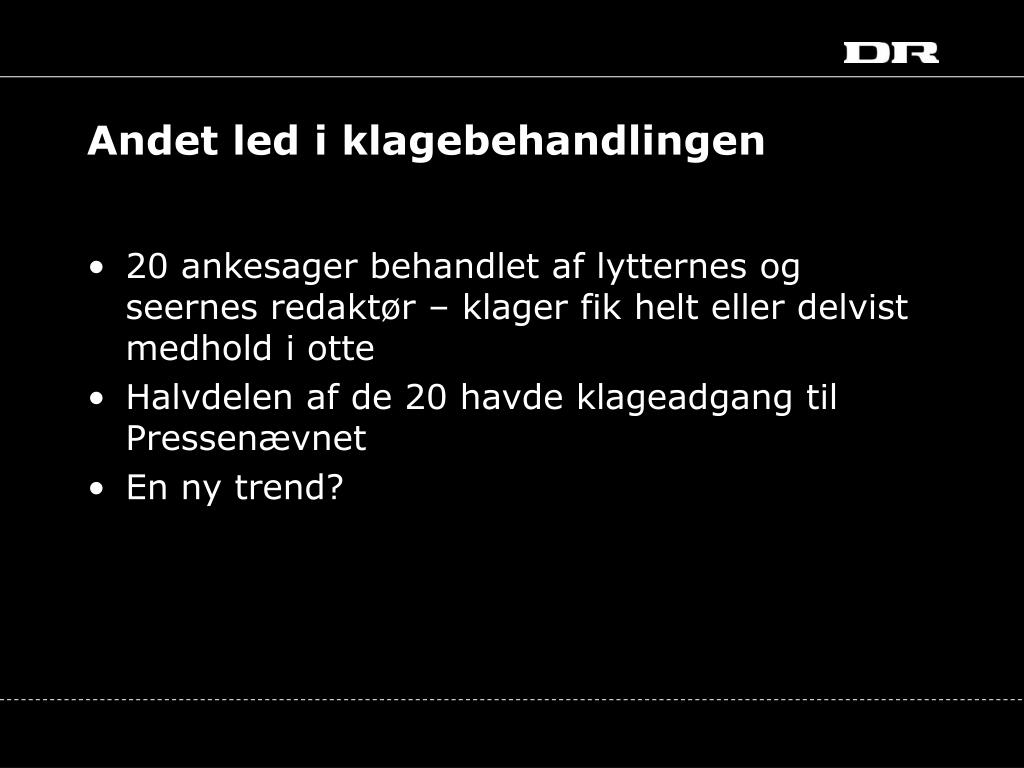 DR

Andet led i klagebehandlingen

• 20 ankesager behandlet af lytternes og seernes redaktør – klager fik helt eller delvist medhold i otte
• Halvdelen af de 20 havde klageadgang til Pressenævnet
• En ny trend?